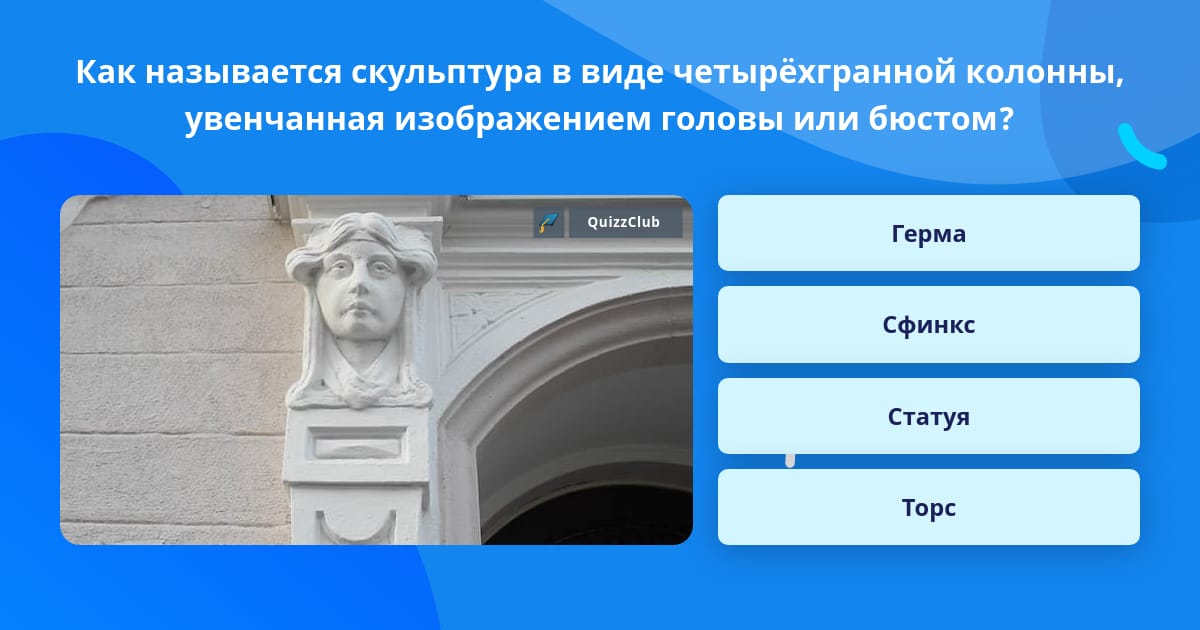 Как называется скульптура в виде четырёхгранной колонны, увенчанная изображением головы или бюстом?

QuizzClub

Герма

Сфинкс

Статуя

Торс